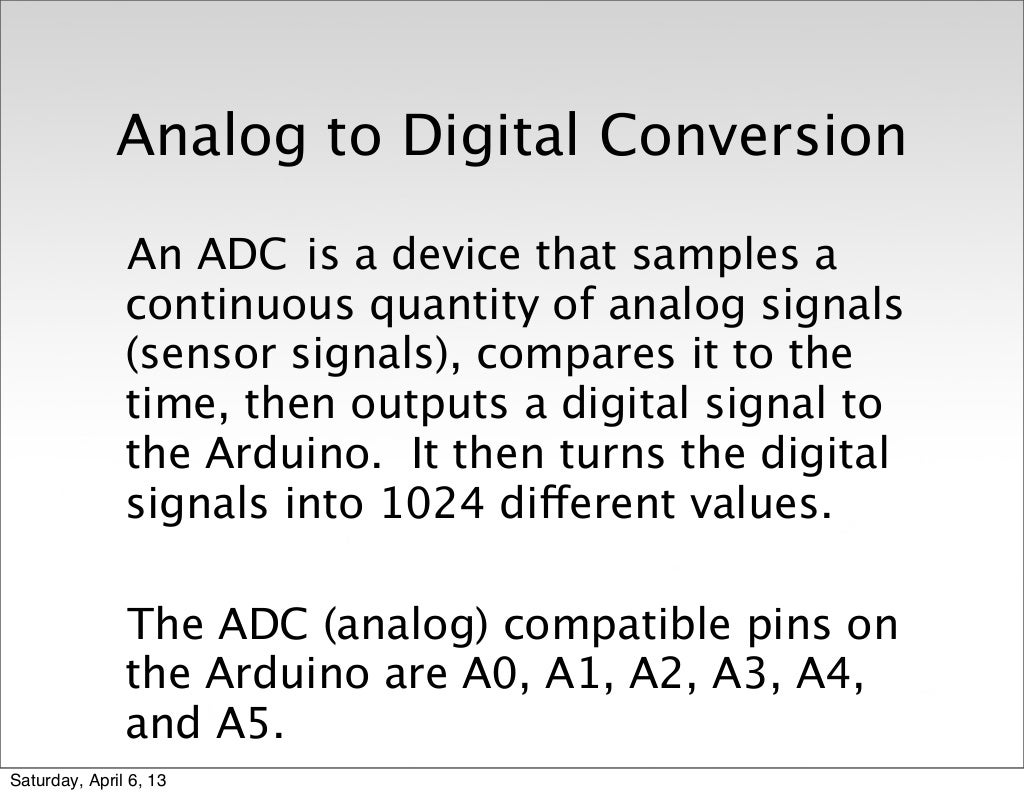 Analog to Digital Conversion

An ADC is a device that samples a continuous quantity of analog signals (sensor signals), compares it to the time, then outputs a digital signal to the Arduino. It then turns the digital signals into 1024 different values.

The ADC (analog) compatible pins on the Arduino are A0, A1, A2, A3, A4, and A5.

Saturday, April 6, 13